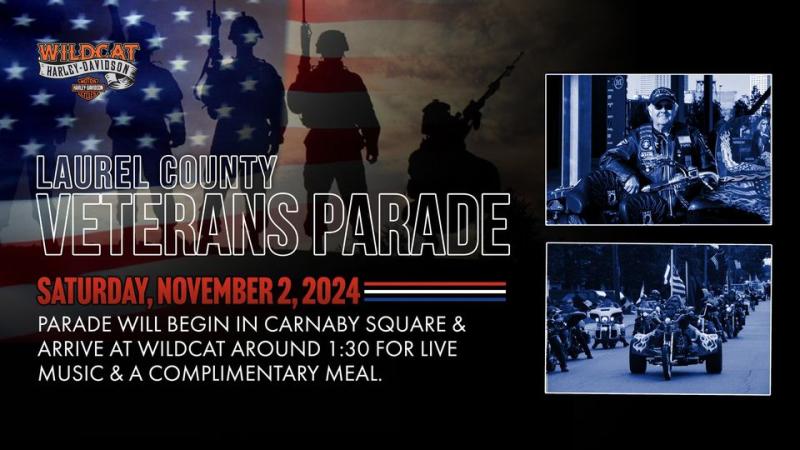 WILDCAT
HARLEY-DAVIDSON
MOTOR HARLEY-DAVIDSON CYCLES

LAUREL COUNTY
VETERANS PARADE

SATURDAY, NOVEMBER 2, 2024

PARADE WILL BEGIN IN CARNABY SQUARE & ARRIVE AT WILDCAT AROUND 1:30 FOR LIVE MUSIC & A COMPLIMENTARY MEAL.